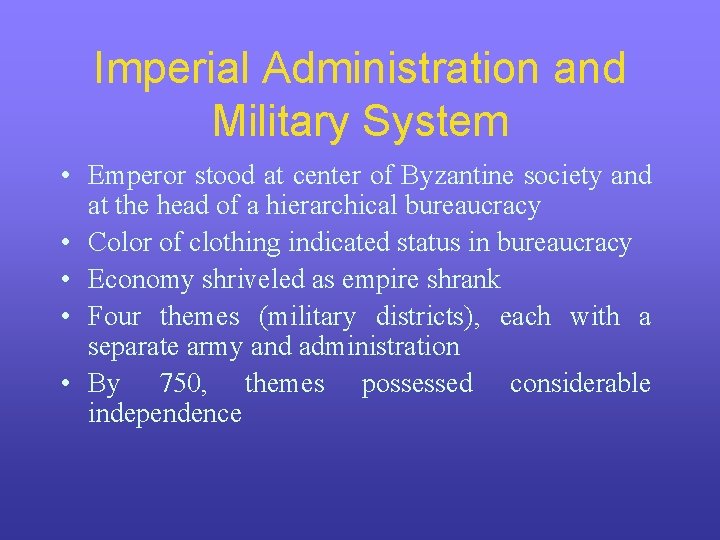 Imperial Administration and Military System

• Emperor stood at center of Byzantine society and at the head of a hierarchical bureaucracy
• Color of clothing indicated status in bureaucracy
• Economy shriveled as empire shrank
• Four themes (military districts), each with a separate army and administration
• By 750, themes possessed considerable independence